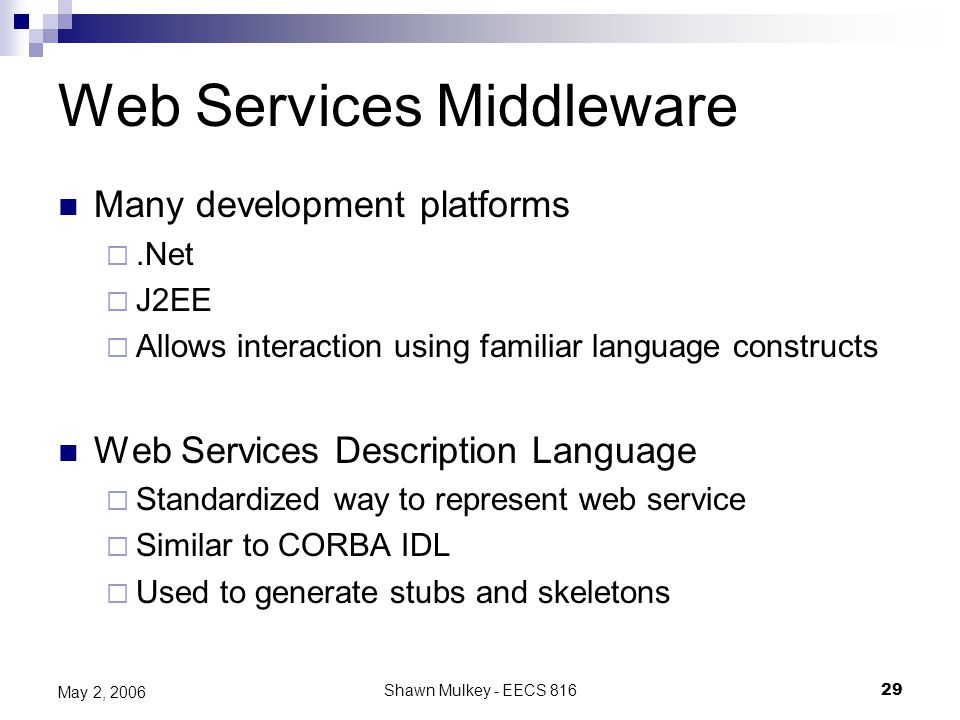 Web Services Middleware

Many development platforms

.Net

J2EE

Allows interaction using familiar language constructs

Web Services Description Language

Standardized way to represent web service

Similar to CORBA IDL

Used to generate stubs and skeletons

May 2, 2006

Shawn Mulkey - EECS 816

29